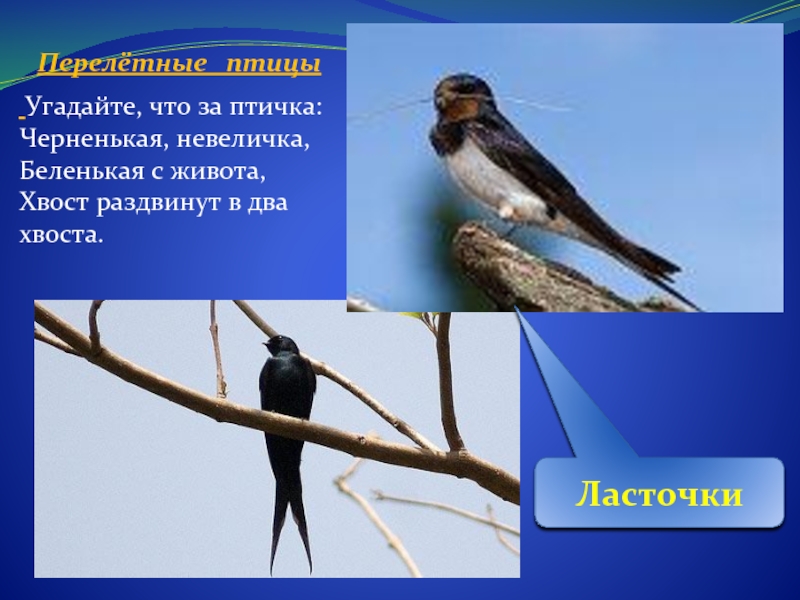 Перелётные птицы

Угадайте, что за птичка:
Черненькая, невеличка,
Беленькая с живота,
Хвост раздвинут в два хвоста.

Ласточки